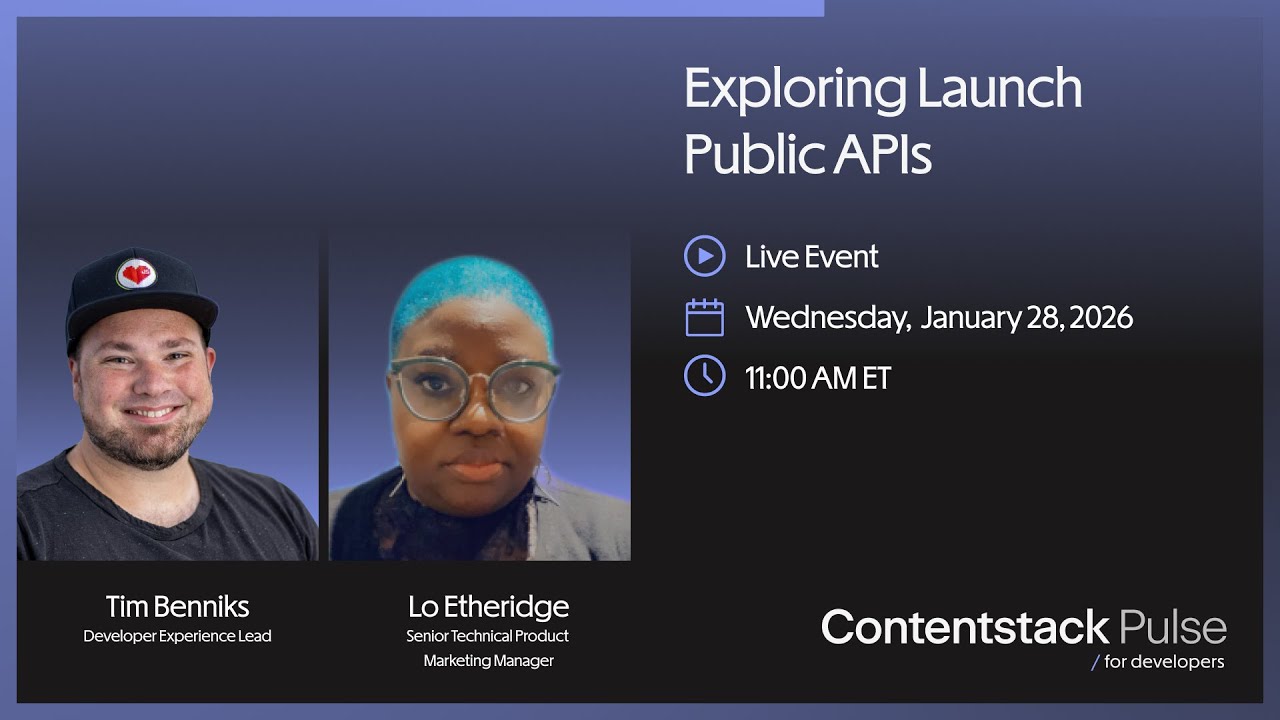 Exploring Launch Public APIs

Live Event

Wednesday, January 28, 2026

11:00 AM ET

Tim Benniks
Developer Experience Lead

Lo Etheridge
Senior Technical Product Marketing Manager

Contentstack Pulse
/ for developers